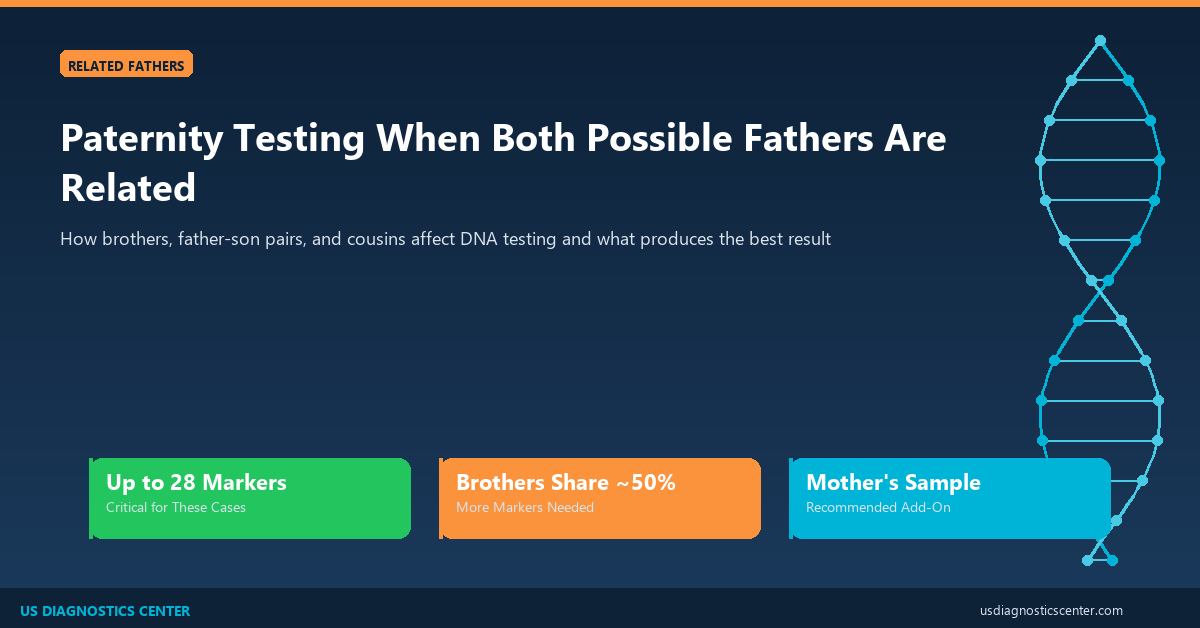 RELATED FATHERS

Paternity Testing When Both Possible Fathers Are Related

How brothers, father-son pairs, and cousins affect DNA testing and what produces the best result

Up to 28 Markers
Critical for These Cases

Brothers Share ~50%
More Markers Needed

Mother's Sample
Recommended Add-On

US DIAGNOSTICS CENTER

usdiagnosticscenter.com